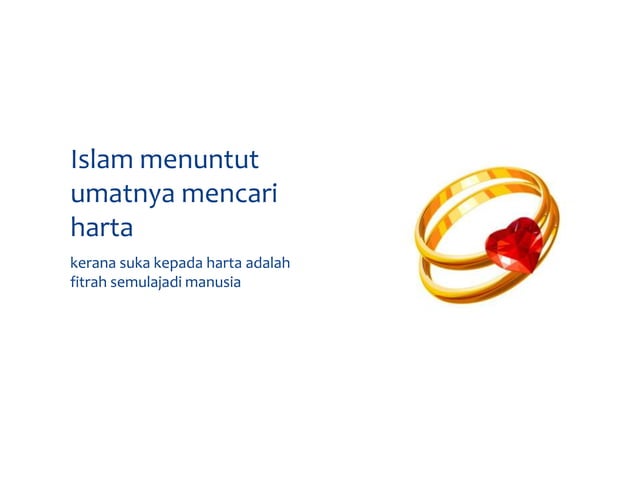 Islam menuntut umatnya mencari harta

kerana suka kepada harta adalah fitrah semulajadi manusia